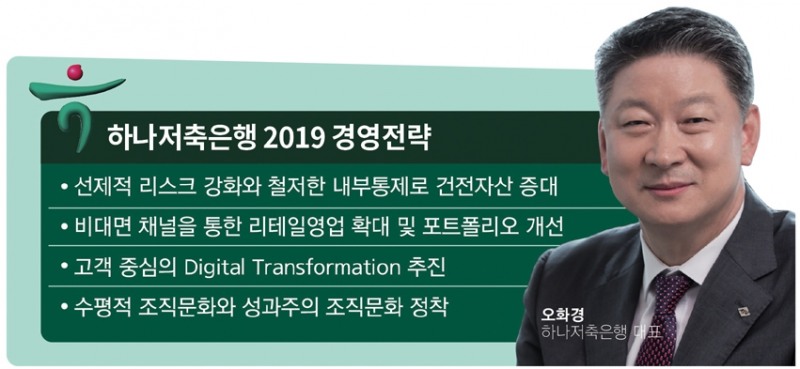 하나저축은행 2019 경영전략

• 선제적 리스크 강화와 철저한 내부통제로 건전자산 증대

• 비대면 채널을 통한 리테일영업 확대 및 포트폴리오 개선

• 고객 중심의 Digital Transformation 추진

• 수평적 조직문화와 성과주의 조직문화 정착

오화경
하나저축은행 대표